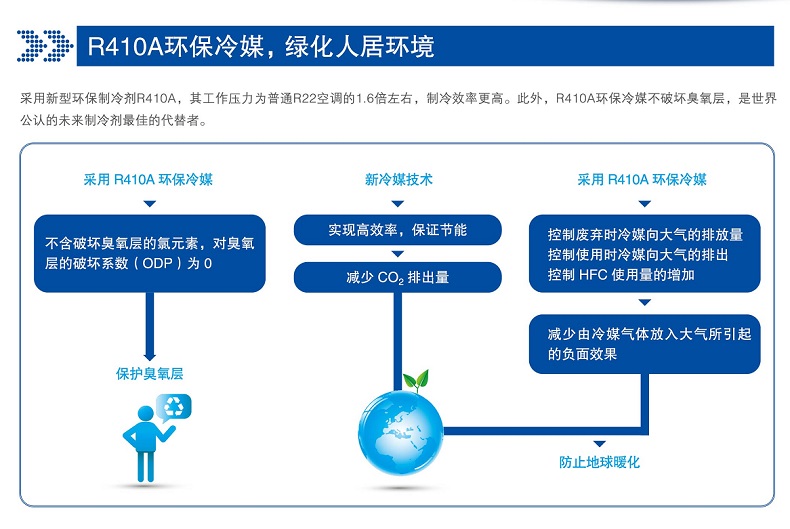 R410A环保冷媒，绿化人居环境

采用新型环保制冷剂R410A，其工作压力为普通R22空调的1.6倍左右，制冷效率更高。此外，R410A环保冷媒不破坏臭氧层，是世界公认的未来制冷剂最佳的代替者。

采用 R410A 环保冷媒

不含破坏臭氧层的氯元素，对臭氧层的破坏系数（ODP）为 0

保护臭氧层

新冷媒技术

实现高效率，保证节能

减少 $CO_2$ 排出量

采用 R410A 环保冷媒

控制废弃时冷媒向大气的排放量
控制使用时冷媒向大气的排出
控制 HFC 使用量的增加

减少由冷媒气体放入大气所引起的负面效果

防止地球暖化